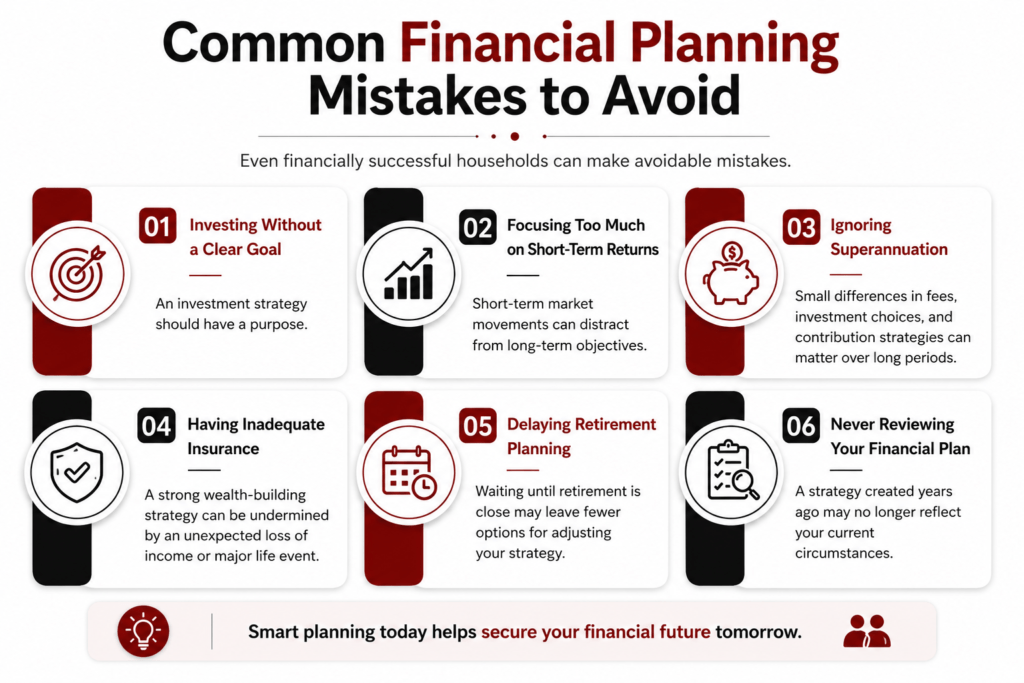 Common Financial Planning Mistakes to Avoid

Even financially successful households can make avoidable mistakes.

01 Investing Without a Clear Goal

An investment strategy should have a purpose.

02 Focusing Too Much on Short-Term Returns

Short-term market movements can distract from long-term objectives.

03 Ignoring Superannuation

Small differences in fees, investment choices, and contribution strategies can matter over long periods.

04 Having Inadequate Insurance

A strong wealth-building strategy can be undermined by an unexpected loss of income or major life event.

05 Delaying Retirement Planning

Waiting until retirement is close may leave fewer options for adjusting your strategy.

06 Never Reviewing Your Financial Plan

A strategy created years ago may no longer reflect your current circumstances.

Smart planning today helps secure your financial future tomorrow.